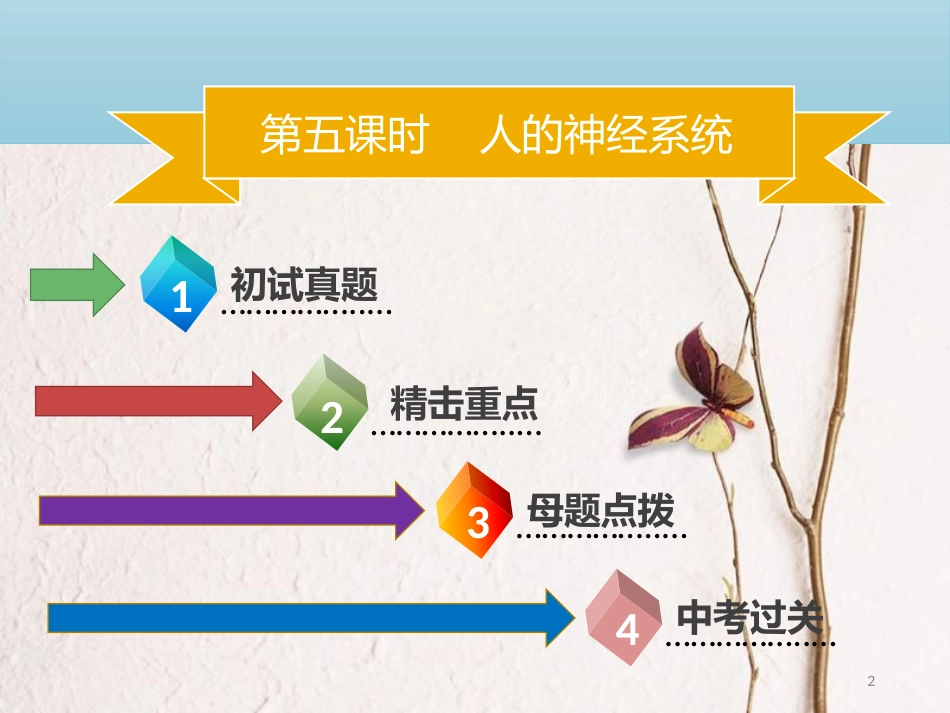 第五课时　人的神经系统

1 初试真题

2 精击重点

3 母题点拨

4 中考过关

2